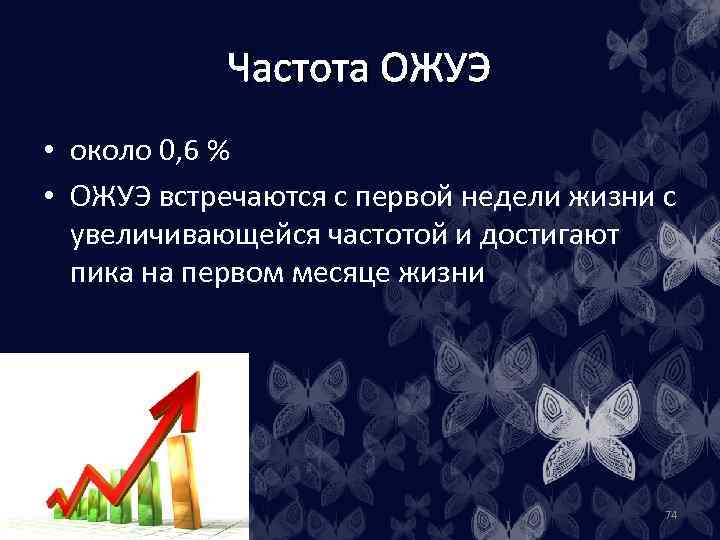 Частота ОЖУЭ

• около 0,6 %
• ОЖУЭ встречаются с первой недели жизни с увеличивающейся частотой и достигают пика на первом месяце жизни

74